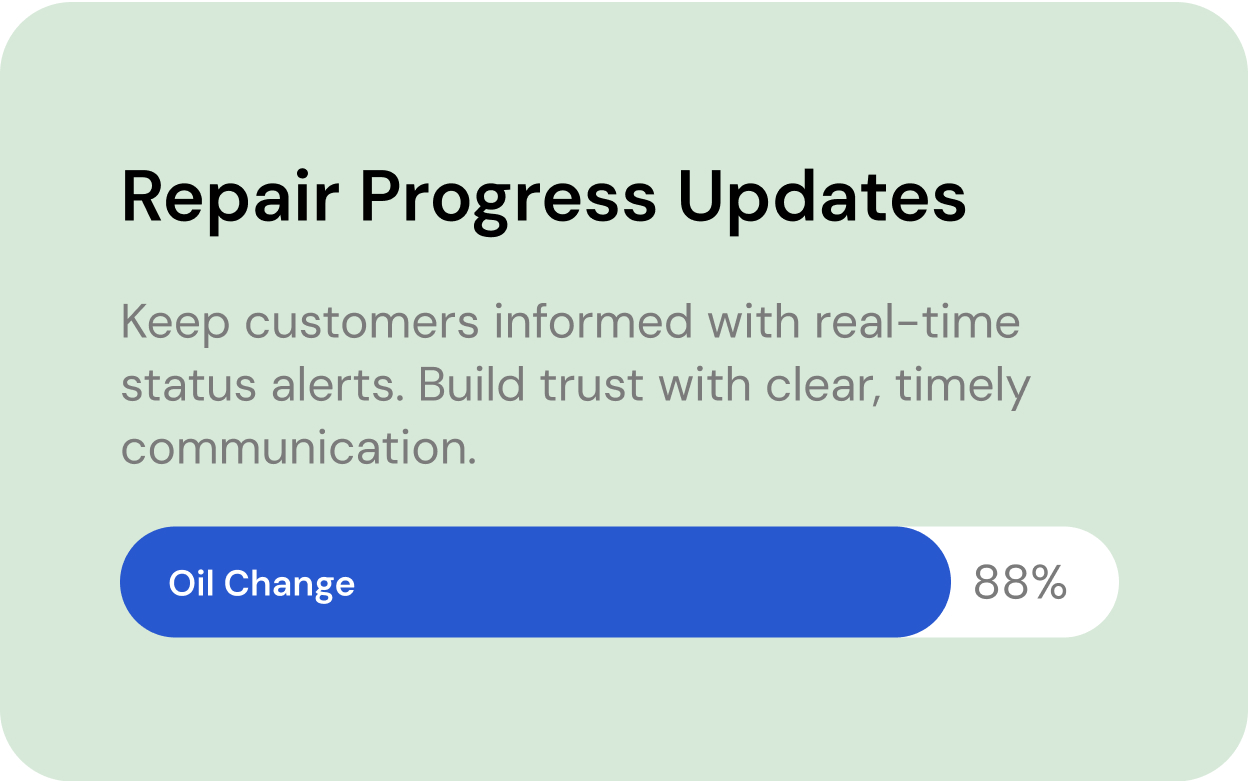 Repair Progress Updates

Keep customers informed with real-time status alerts. Build trust with clear, timely communication.

Oil Change 88%